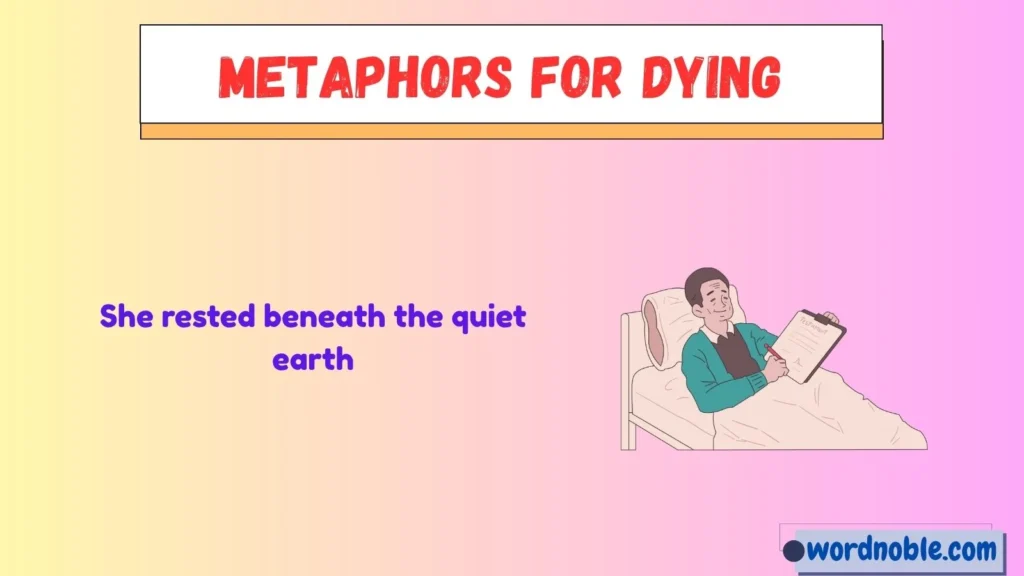 METAPHORS FOR DYING

She rested beneath the quiet earth

wordnoble.com